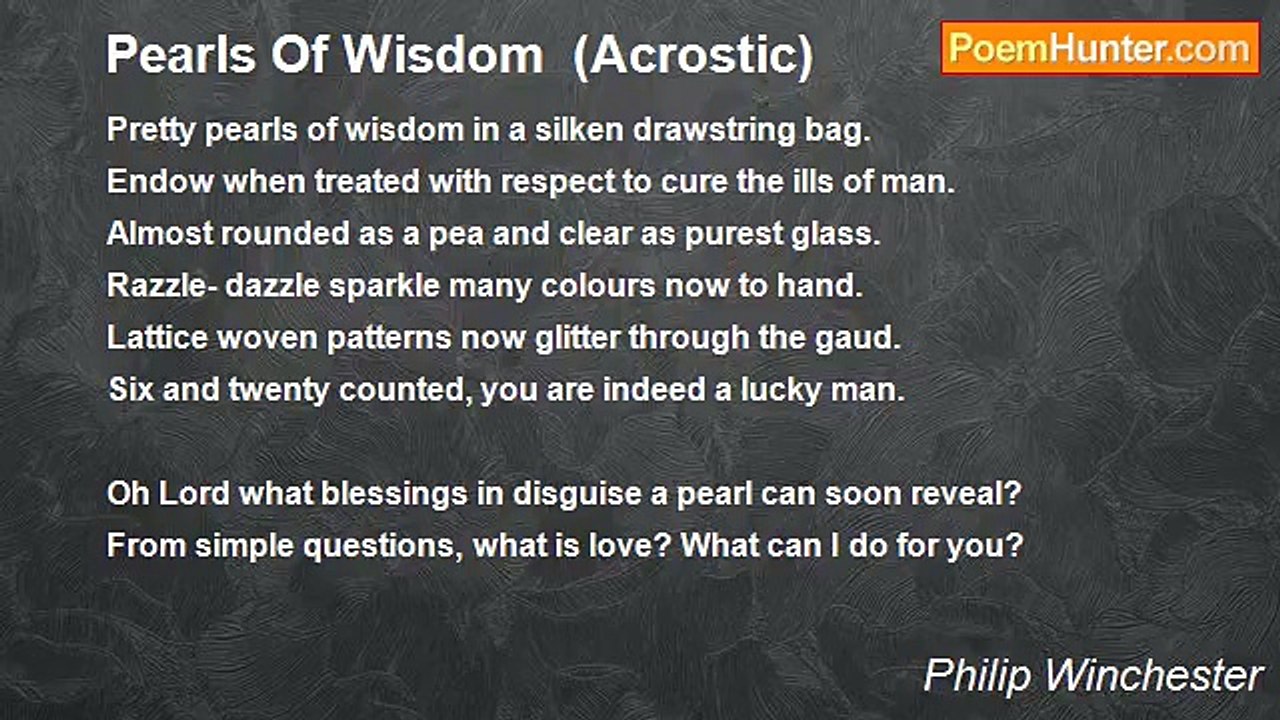 Pearls Of Wisdom (Acrostic)

PoemHunter.com

Pretty pearls of wisdom in a silken drawstring bag.
Endow when treated with respect to cure the ills of man.
Almost rounded as a pea and clear as purest glass.
Razzle- dazzle sparkle many colours now to hand.
Lattice woven patterns now glitter through the gaud.
Six and twenty counted, you are indeed a lucky man.

Oh Lord what blessings in disguise a pearl can soon reveal?
From simple questions, what is love? What can I do for you?

Philip Winchester